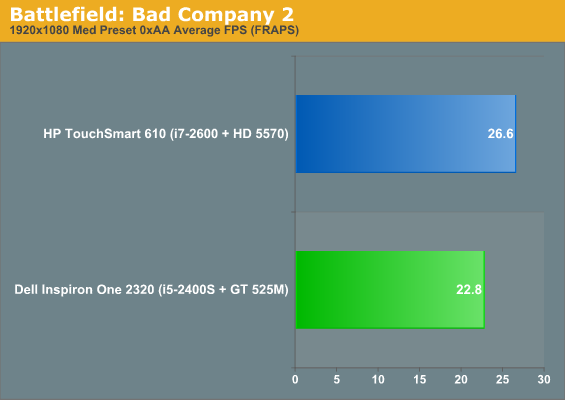 Battlefield: Bad Company 2
1920x1080 Med Preset 0xAA Average FPS (FRAPS)

HP TouchSmart 610 (i7-2600 + HD 5570) 26.6

Dell Inspiron One 2320 (i5-2400S + GT 525M) 22.8

0 5 10 15 20 25 30